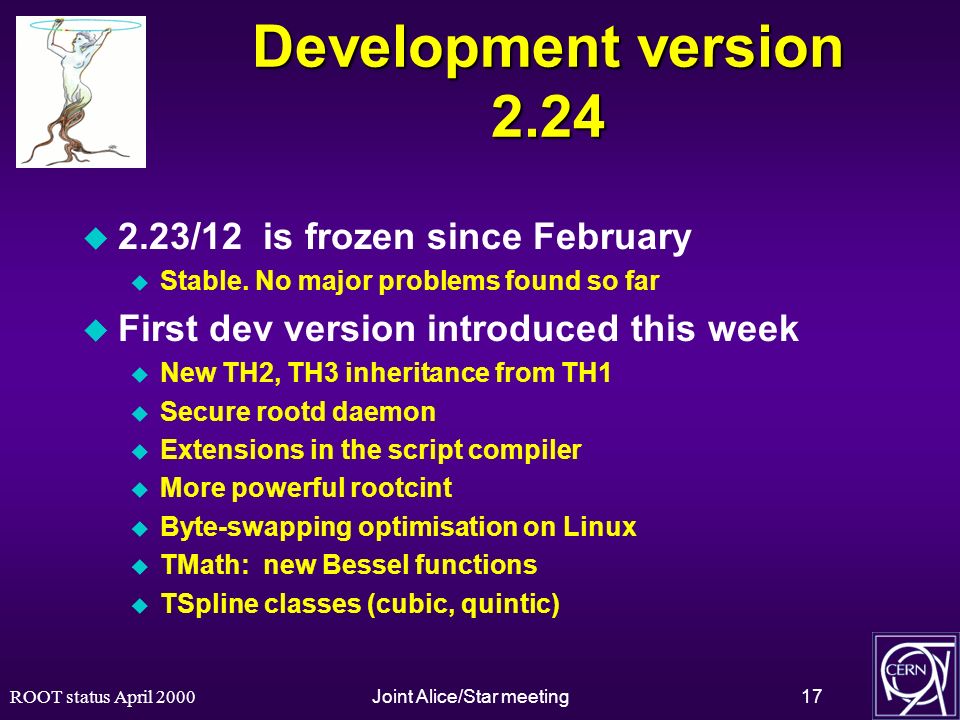 Development version 2.24

2.23/12 is frozen since February

Stable. No major problems found so far

First dev version introduced this week

New TH2, TH3 inheritance from TH1

Secure rootd daemon

Extensions in the script compiler

More powerful rootcint

Byte-swapping optimisation on Linux

TMath: new Bessel functions

TSpline classes (cubic, quintic)

ROOT status April 2000

Joint Alice/Star meeting

17

CERN